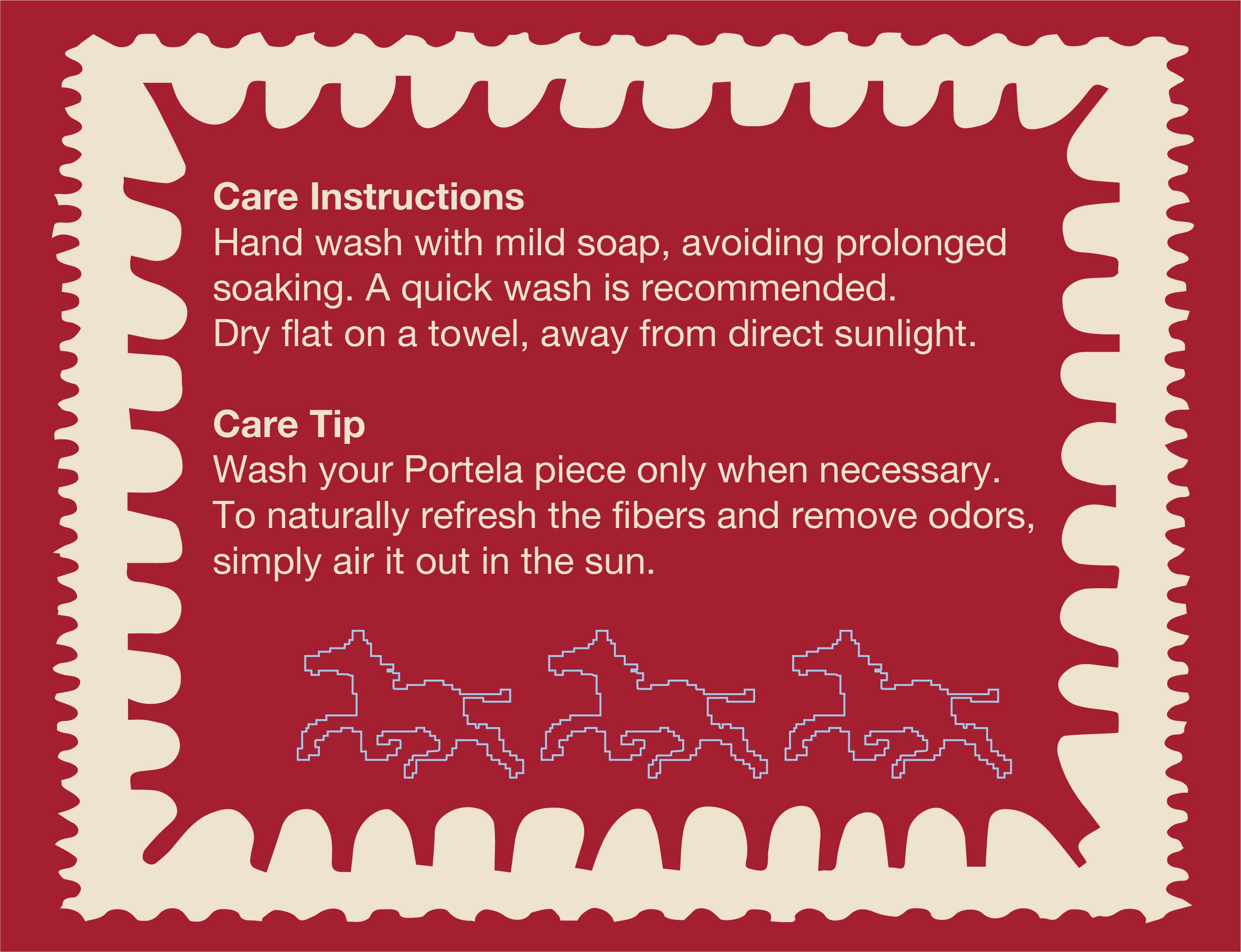 Care Instructions
Hand wash with mild soap, avoiding prolonged soaking. A quick wash is recommended. Dry flat on a towel, away from direct sunlight.

Care Tip
Wash your Portela piece only when necessary. To naturally refresh the fibers and remove odors, simply air it out in the sun.